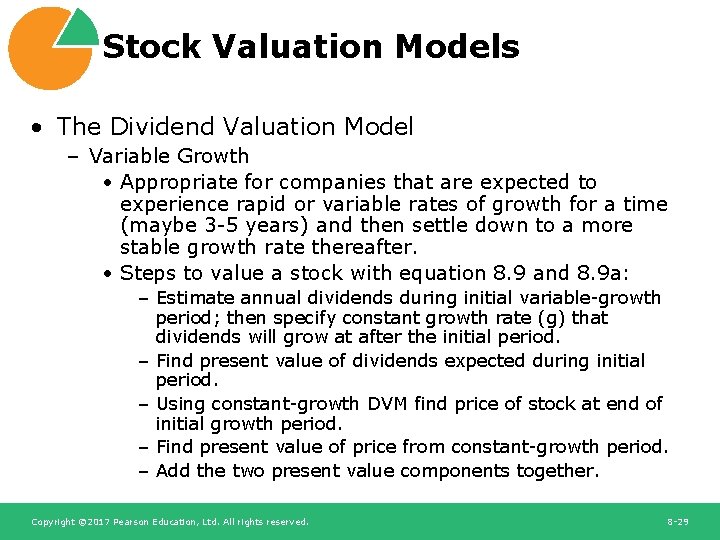 Stock Valuation Models

• The Dividend Valuation Model
– Variable Growth
• Appropriate for companies that are expected to experience rapid or variable rates of growth for a time (maybe 3-5 years) and then settle down to a more stable growth rate thereafter.
• Steps to value a stock with equation 8.9 and 8.9a:
– Estimate annual dividends during initial variable-growth period; then specify constant growth rate (g) that dividends will grow at after the initial period.
– Find present value of dividends expected during initial period.
– Using constant-growth DVM find price of stock at end of initial growth period.
– Find present value of price from constant-growth period.
– Add the two present value components together.

Copyright ©2017 Pearson Education, Ltd. All rights reserved.

8-29